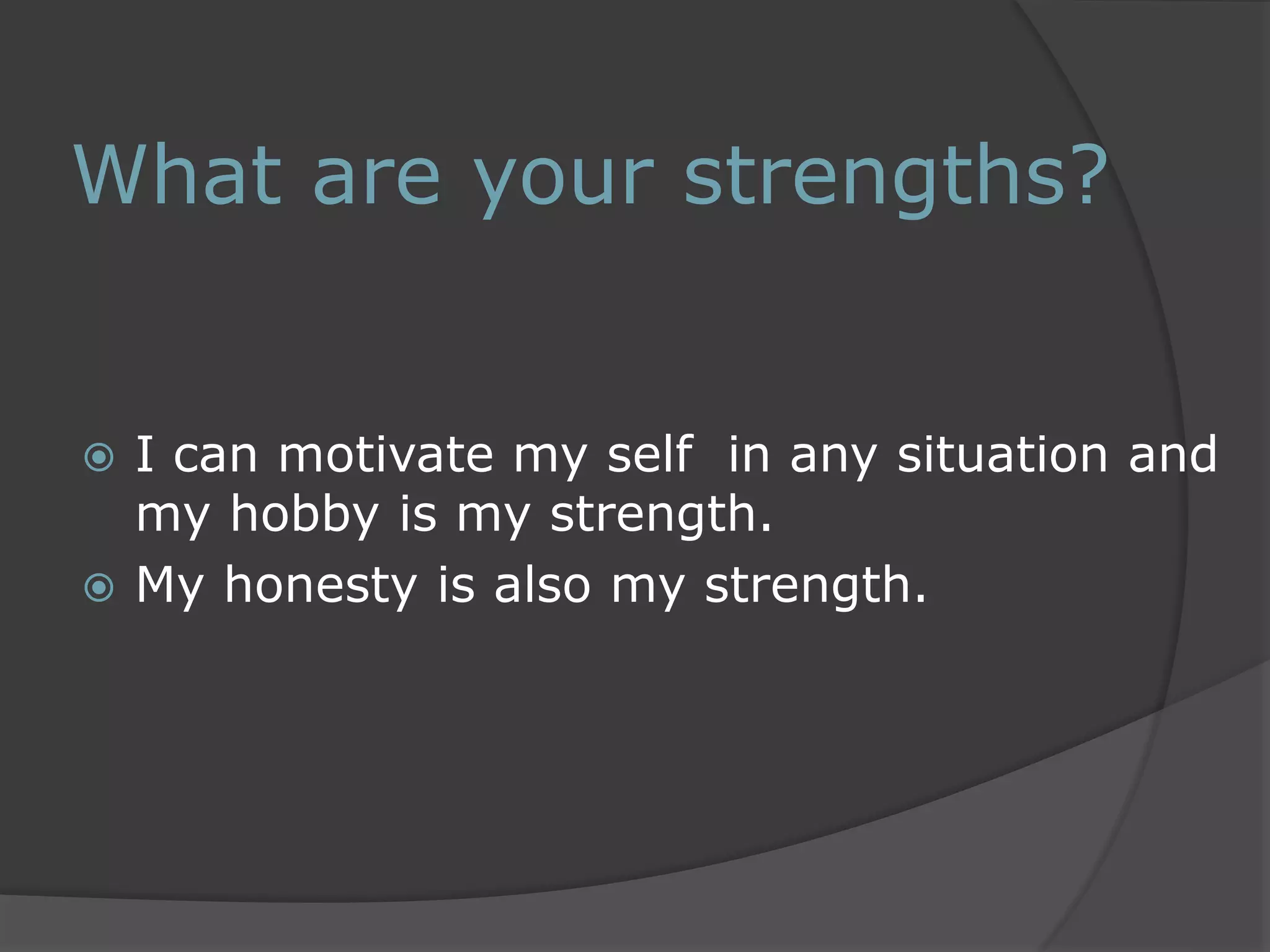 What are your strengths?

I can motivate my self in any situation and my hobby is my strength.

My honesty is also my strength.